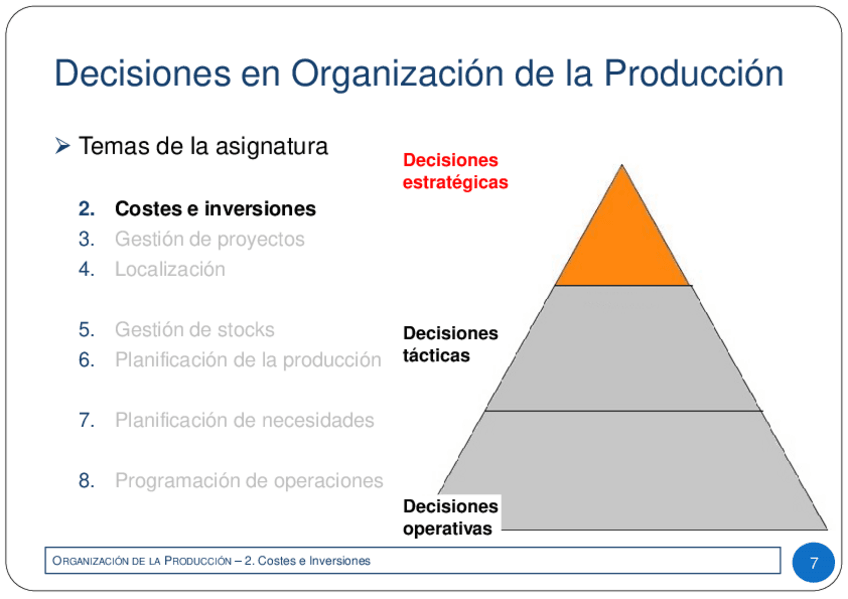 Decisiones en Organización de la Producción

➢ Temas de la asignatura

2. Costes e inversiones
3. Gestión de proyectos
4. Localización

5. Gestión de stocks
6. Planificación de la producción

7. Planificación de necesidades

8. Programación de operaciones

Decisiones estratégicas

Decisiones tácticas

Decisiones operativas

ORGANIZACIÓN DE LA PRODUCCIÓN – 2. Costes e Inversiones

7